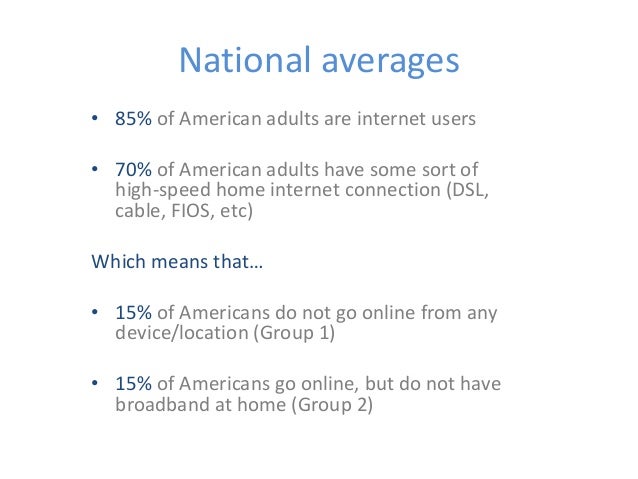 National averages

• 85% of American adults are internet users

• 70% of American adults have some sort of high-speed home internet connection (DSL, cable, FIOS, etc)

Which means that…

• 15% of Americans do not go online from any device/location (Group 1)

• 15% of Americans go online, but do not have broadband at home (Group 2)